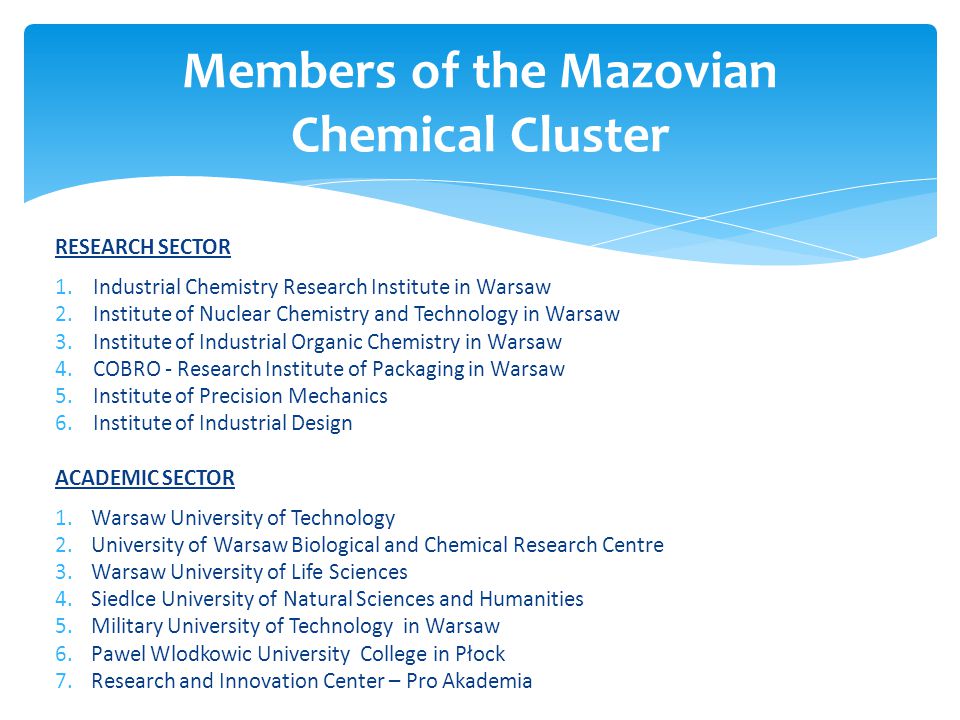 Members of the Mazovian Chemical Cluster

RESEARCH SECTOR

1. Industrial Chemistry Research Institute in Warsaw
2. Institute of Nuclear Chemistry and Technology in Warsaw
3. Institute of Industrial Organic Chemistry in Warsaw
4. COBRO - Research Institute of Packaging in Warsaw
5. Institute of Precision Mechanics
6. Institute of Industrial Design

ACADEMIC SECTOR

1. Warsaw University of Technology
2. University of Warsaw Biological and Chemical Research Centre
3. Warsaw University of Life Sciences
4. Siedlce University of Natural Sciences and Humanities
5. Military University of Technology in Warsaw
6. Pawel Wlodkowic University College in Płock
7. Research and Innovation Center – Pro Akademia